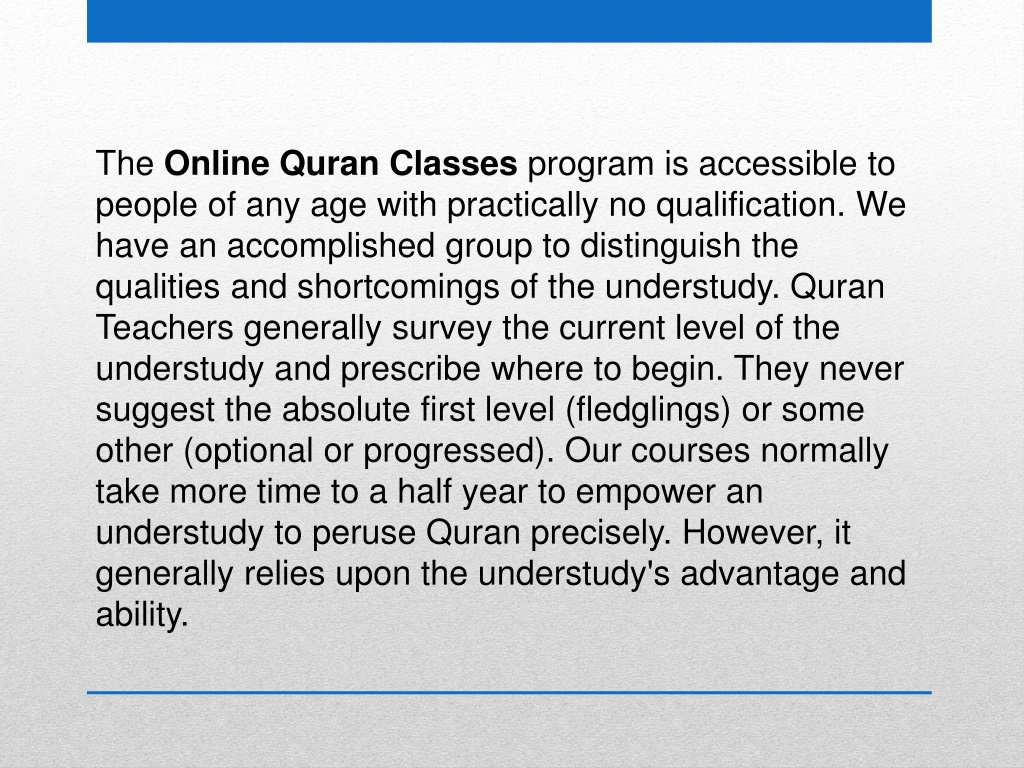 The Online Quran Classes program is accessible to people of any age with practically no qualification. We have an accomplished group to distinguish the qualities and shortcomings of the understudy. Quran Teachers generally survey the current level of the understudy and prescribe where to begin. They never suggest the absolute first level (fledglings) or some other (optional or progressed). Our courses normally take more time to a half year to empower an understudy to peruse Quran precisely. However, it generally relies upon the understudy's advantage and ability.